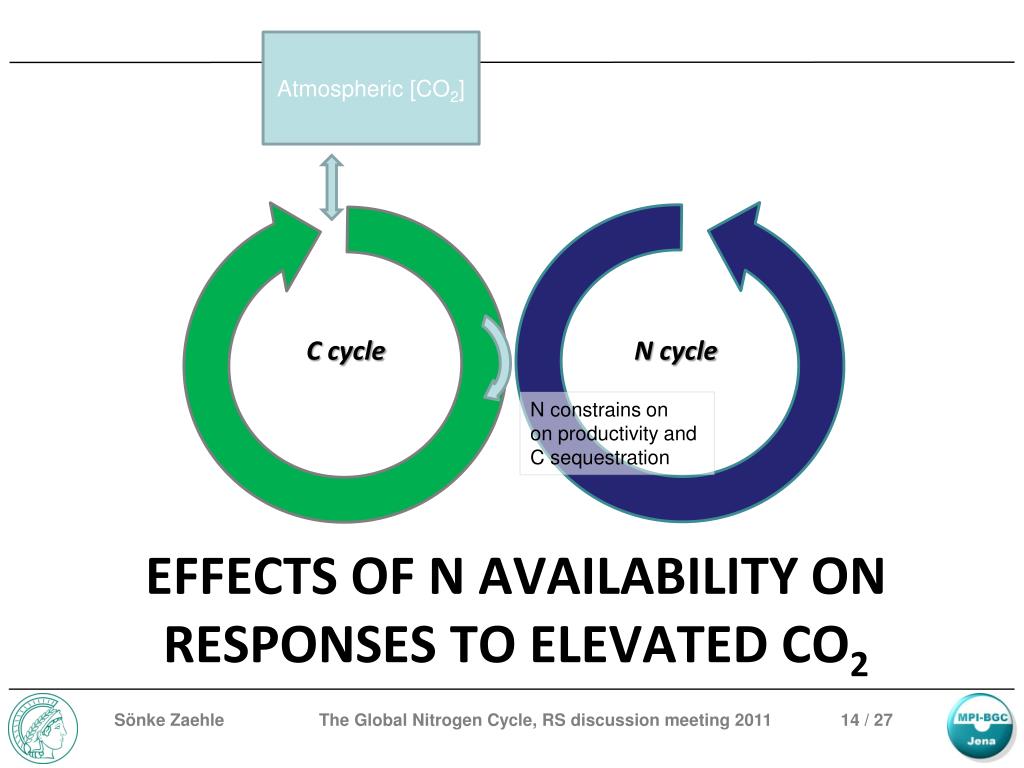 Atmospheric [$CO_2$]

C cycle

N cycle

N constrains on
on productivity and
C sequestration

EFFECTS OF N AVAILABILITY ON RESPONSES TO ELEVATED $CO_2$

Sönke Zaehle    The Global Nitrogen Cycle, RS discussion meeting 2011    14 / 27

MPI-BGC
Jena